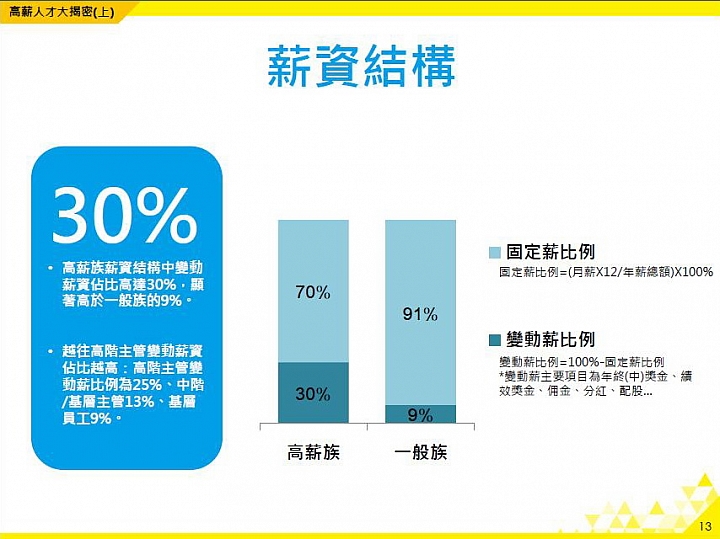 高薪人才大揭密(上)

薪資結構

30%

• 高薪族薪資結構中變動薪資佔比高達30%，顯著高於一般族的9%。

• 越往高階主管變動薪資佔比越高：高階主管變動薪比例為25%、中階/基層主管13%、基層員工9%。

70%

30%

91%

9%

高薪族

一般族

固定薪比例

固定薪比例=(月薪X12/年薪總額)X100%

變動薪比例

變動薪比例=100%-固定薪比例
*變動薪主要項目為年終(中)獎金、績效獎金、佣金、分紅、配股...

13